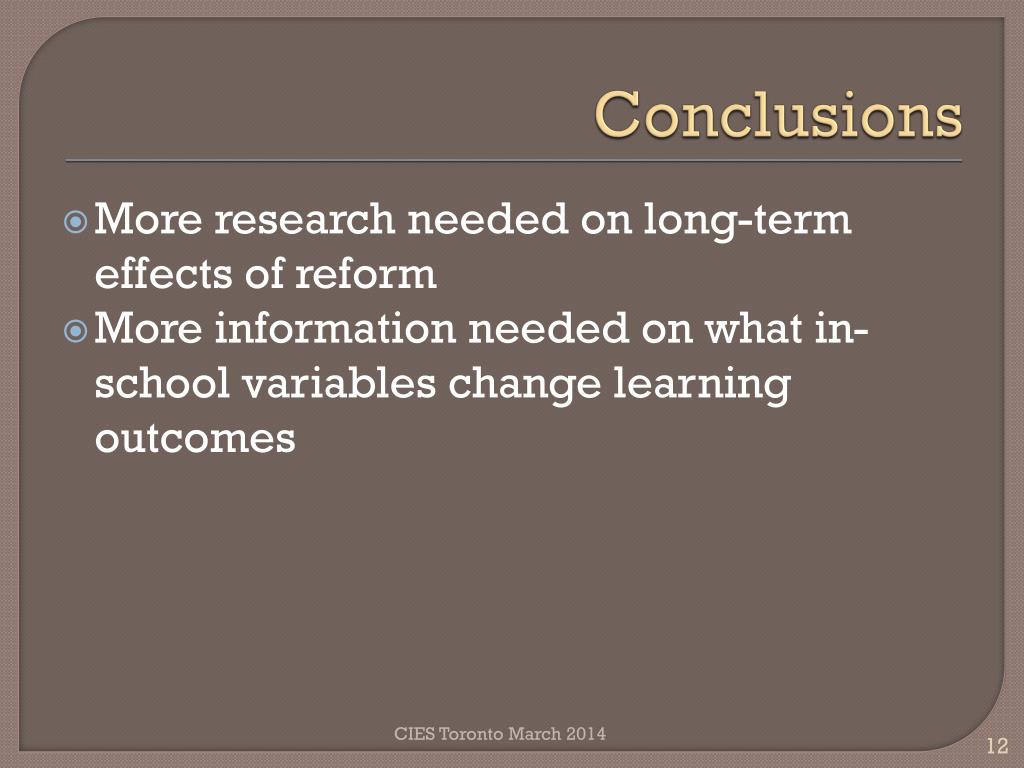 Conclusions

More research needed on long-term effects of reform

More information needed on what in-school variables change learning outcomes

CIES Toronto March 2014

12